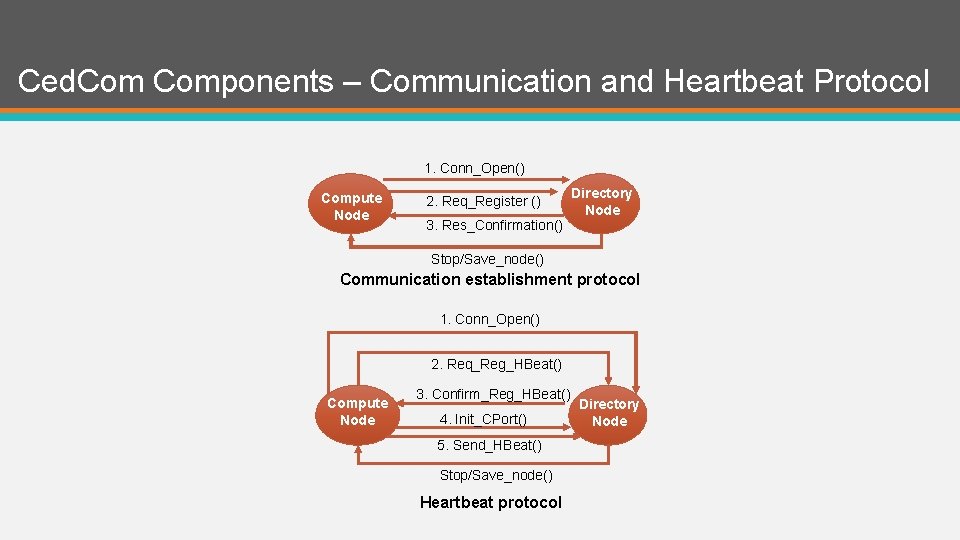 CedCom Components – Communication and Heartbeat Protocol

1. Conn_Open()

Compute Node

2. Req_Register ()

Directory Node

3. Res_Confirmation()

Stop/Save_node()

Communication establishment protocol

1. Conn_Open()

2. Req_Reg_HBeat()

Compute Node

3. Confirm_Reg_HBeat()

Directory Node

4. Init_CPort()

5. Send_HBeat()

Stop/Save_node()

Heartbeat protocol